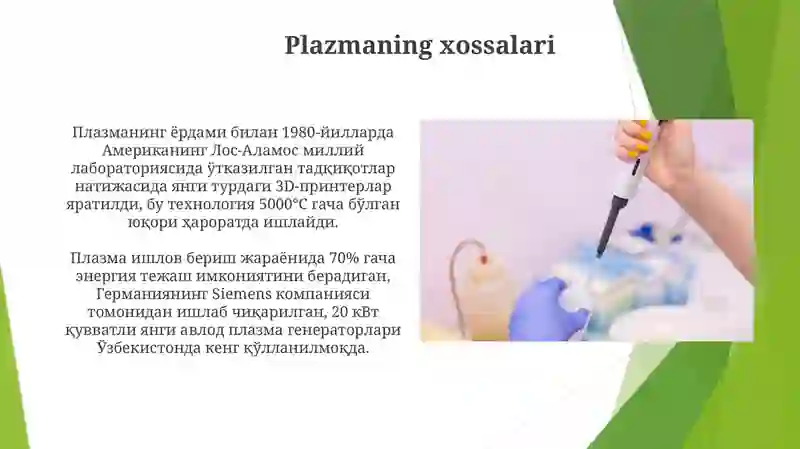 Plazmaning xossalari

Плазманинг ёрдами билан 1980-йилларда Американинг Лос-Аламос миллий лабораториясида ўтказилган тадқиқотлар натижасида янги турдаги 3D-принтерлар яратилди, бу технология 5000°C гача бўлган юқори ҳароратда ишлайди.

Плазма ишлов бериш жараёнида 70% гача энергия тежаш имкониятини берадиган, Германиянинг Siemens компанияси томонидан ишлаб чиқарилган, 20 кВт қувватли янги авлод плазма генераторлари Ўзбекистонда кенг қўлланилмоқда.